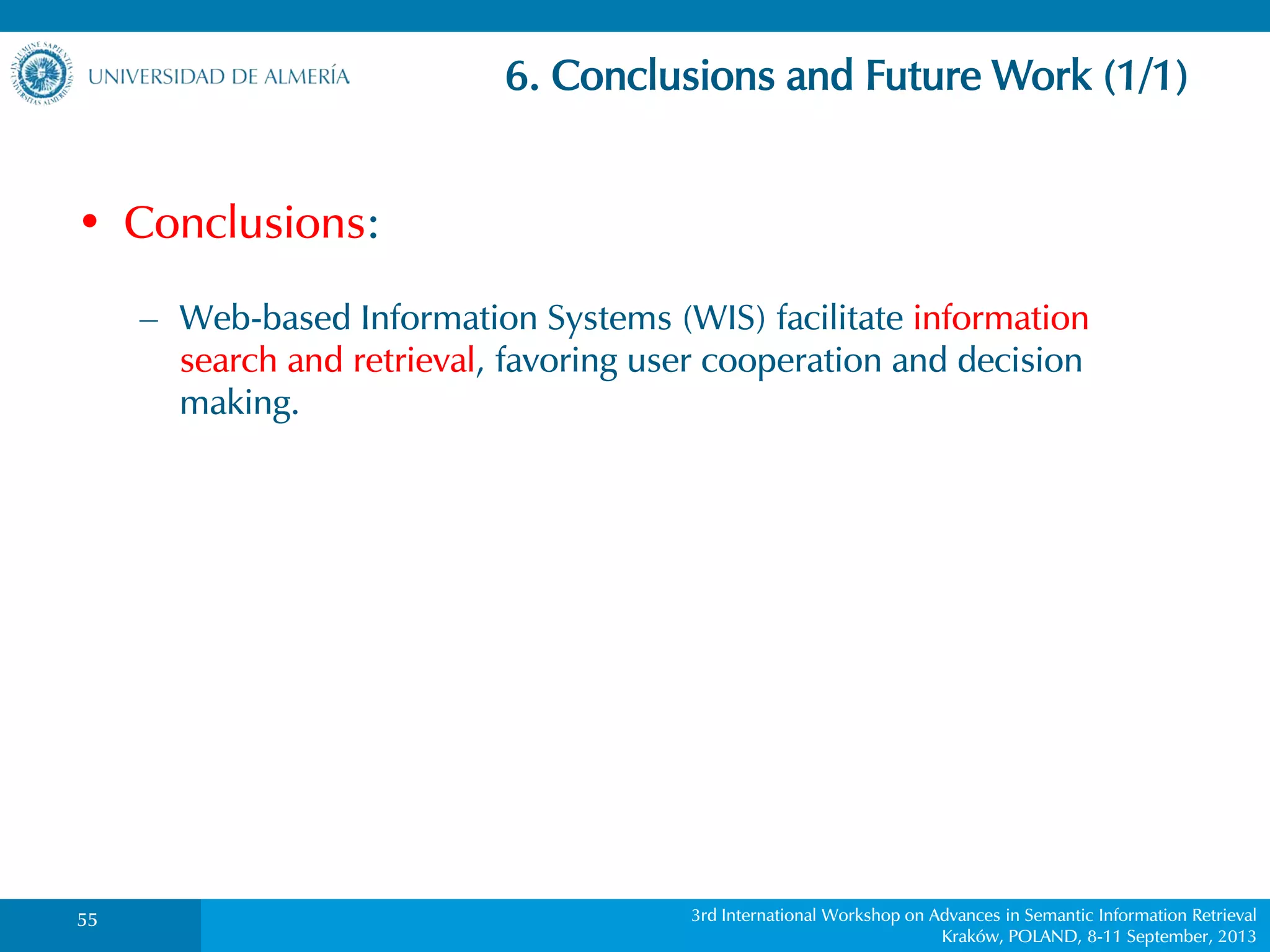 IN LUMINE SAPIENTIA
UNIVERSITAS ALMERIENSIS

UNIVERSIDAD DE ALMERÍA

6. Conclusions and Future Work (1/1)

• Conclusions:

– Web-based Information Systems (WIS) facilitate information search and retrieval, favoring user cooperation and decision making.

55

3rd International Workshop on Advances in Semantic Information Retrieval
Kraków, POLAND, 8-11 September, 2013